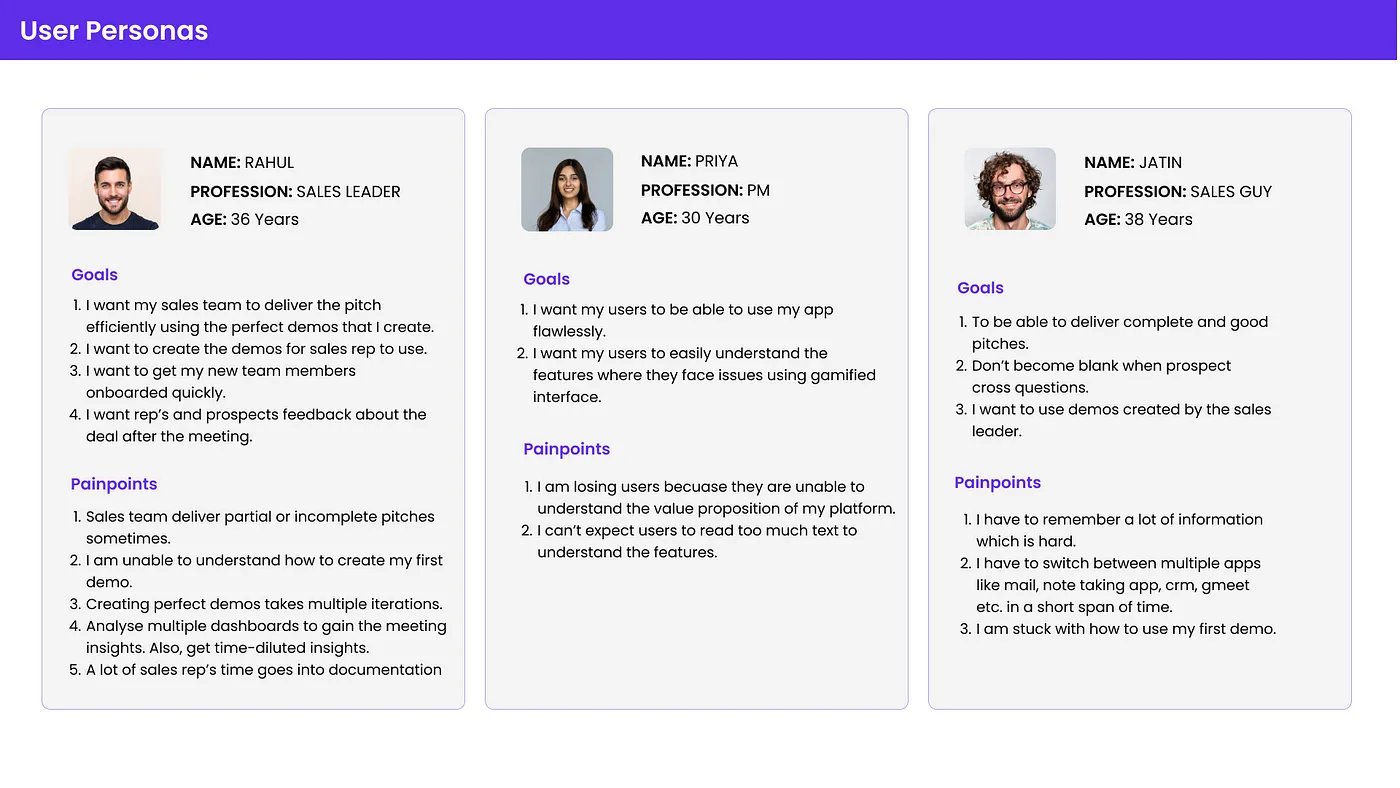 User Personas

NAME: RAHUL
PROFESSION: SALES LEADER
AGE: 36 Years

Goals

1. I want my sales team to deliver the pitch efficiently using the perfect demos that I create.
2. I want to create the demos for sales rep to use.
3. I want to get my new team members onboarded quickly.
4. I want rep's and prospects feedback about the deal after the meeting.

Painpoints

1. Sales team deliver partial or incomplete pitches sometimes.
2. I am unable to understand how to create my first demo.
3. Creating perfect demos takes multiple iterations.
4. Analyse multiple dashboards to gain the meeting insights. Also, get time-diluted insights.
5. A lot of sales rep's time goes into documentation

NAME: PRIYA
PROFESSION: PM
AGE: 30 Years

Goals

1. I want my users to be able to use my app flawlessly.
2. I want my users to easily understand the features where they face issues using gamified interface.

Painpoints

1. I am losing users becuase they are unable to understand the value proposition of my platform.
2. I can't expect users to read too much text to understand the features.

NAME: JATIN
PROFESSION: SALES GUY
AGE: 38 Years

Goals

1. To be able to deliver complete and good pitches.
2. Don't become blank when prospect cross questions.
3. I want to use demos created by the sales leader.

Painpoints

1. I have to remember a lot of information which is hard.
2. I have to switch between multiple apps like mail, note taking app, crm, gmeet etc. in a short span of time.
3. I am stuck with how to use my first demo.